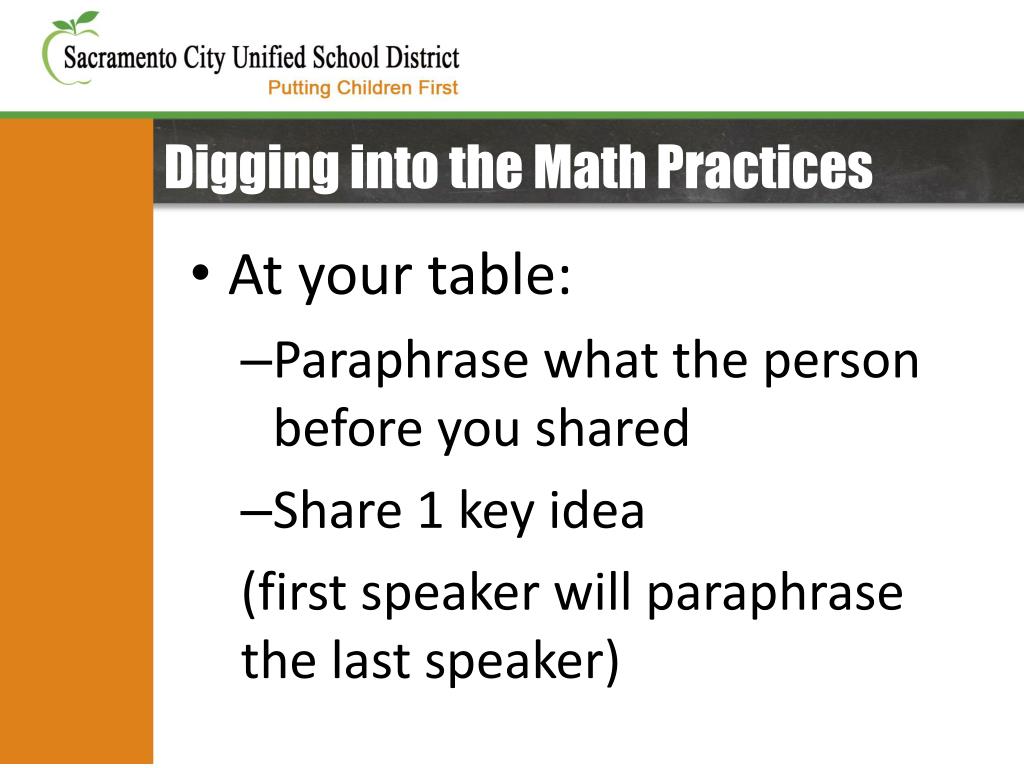 Sacramento City Unified School District
Putting Children First

Digging into the Math Practices

• At your table:
–Paraphrase what the person before you shared
–Share 1 key idea
(first speaker will paraphrase the last speaker)